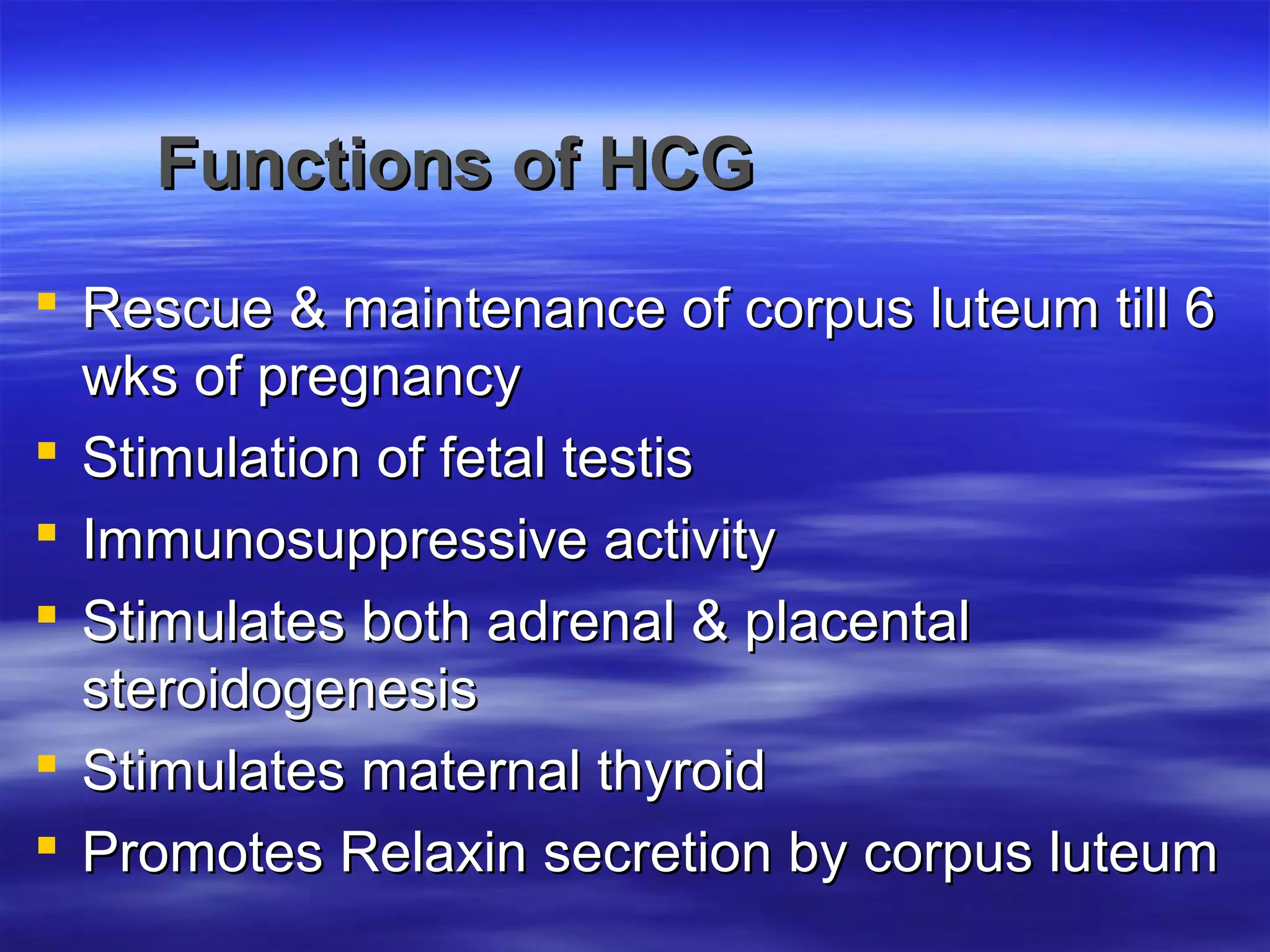 Functions of HCG

- Rescue & maintenance of corpus luteum till 6 wks of pregnancy
- Stimulation of fetal testis
- Immunosuppressive activity
- Stimulates both adrenal & placental steroidogenesis
- Stimulates maternal thyroid
- Promotes Relaxin secretion by corpus luteum